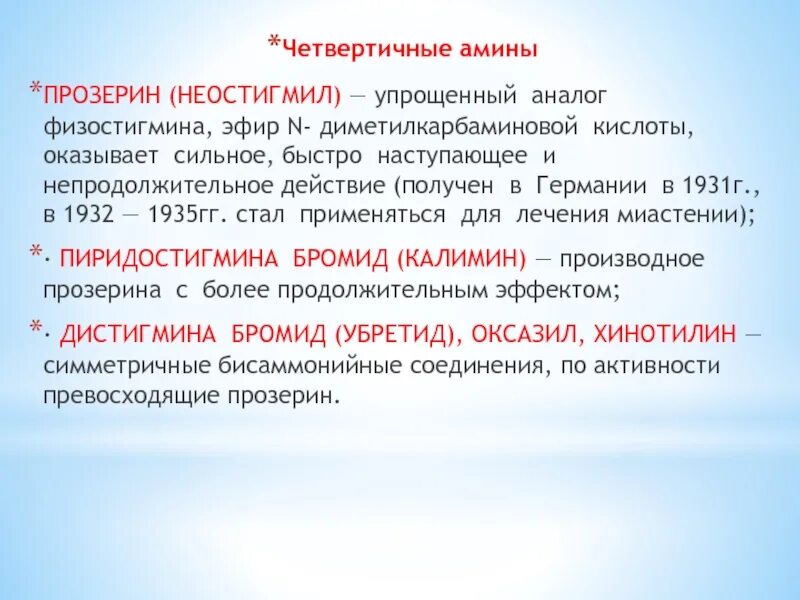 *Четвертичные амины

*ПРОЗЕРИН (НЕОСТИГМИЛ) — упрощенный аналог физостигмина, эфир N- диметилкарбаминовой кислоты, оказывает сильное, быстро наступающее и непродолжительное действие (получен в Германии в 1931г., в 1932 — 1935гг. стал применяться для лечения миастении);

*· ПИРИДОСТИГМИНА БРОМИД (КАЛИМИН) — производное прозерина с более продолжительным эффектом;

*· ДИСТИГМИНА БРОМИД (УБРЕТИД), ОКСАЗИЛ, ХИНОТИЛИН — симметричные бисаммонийные соединения, по активности превосходящие прозерин.